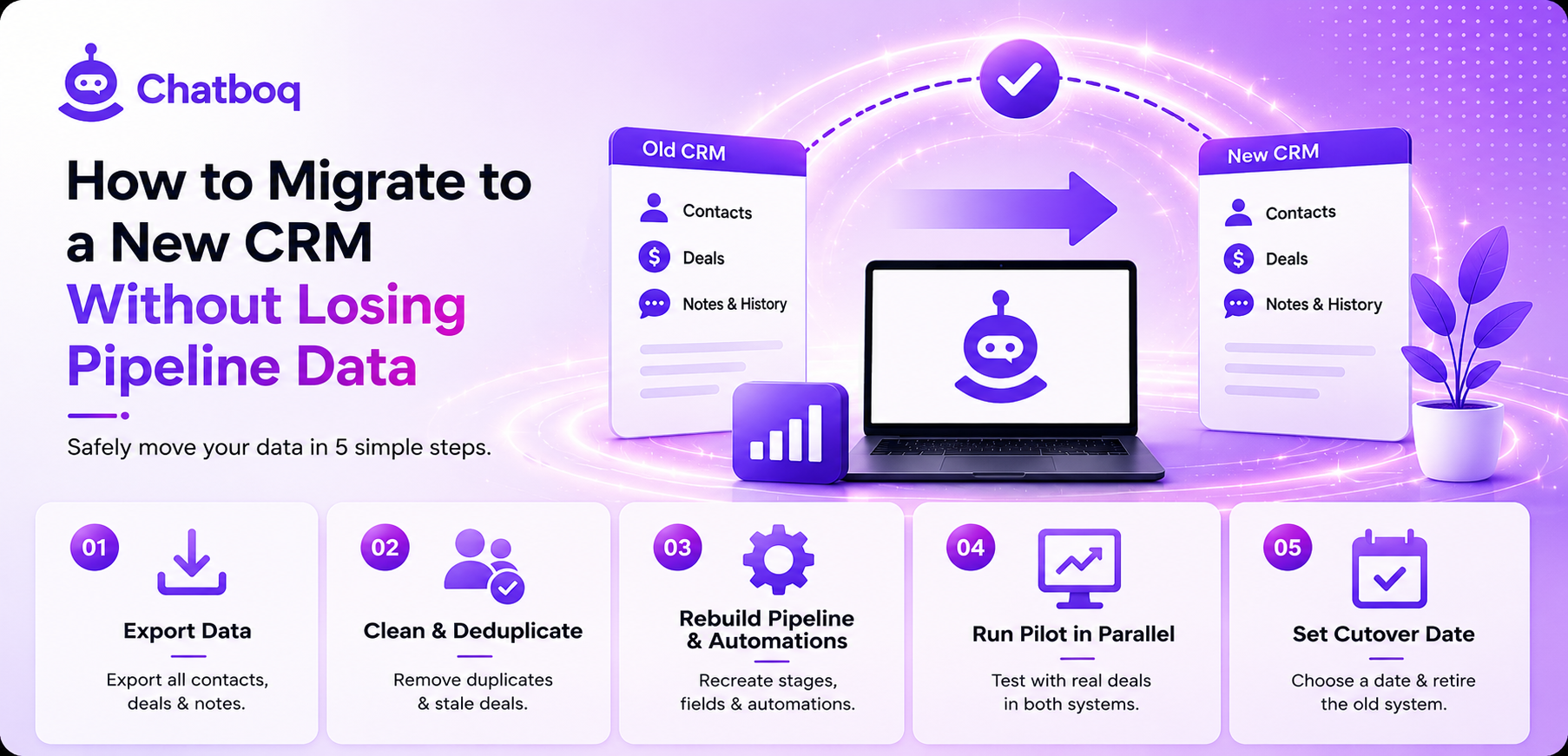 Chatboq

How to Migrate to a New CRM Without Losing Pipeline Data

Safely move your data in 5 simple steps.

Old CRM
Contacts
Deals
Notes & History

New CRM
Contacts
Deals
Notes & History

01
Export Data
Export all contacts, deals & notes.

02
Clean & Deduplicate
Remove duplicates & stale deals.

03
Rebuild Pipeline & Automations
Recreate stages, fields & automations.

04
Run Pilot in Parallel
Test with real deals in both systems.

05
Set Cutover Date
Choose a date & retire the old system.